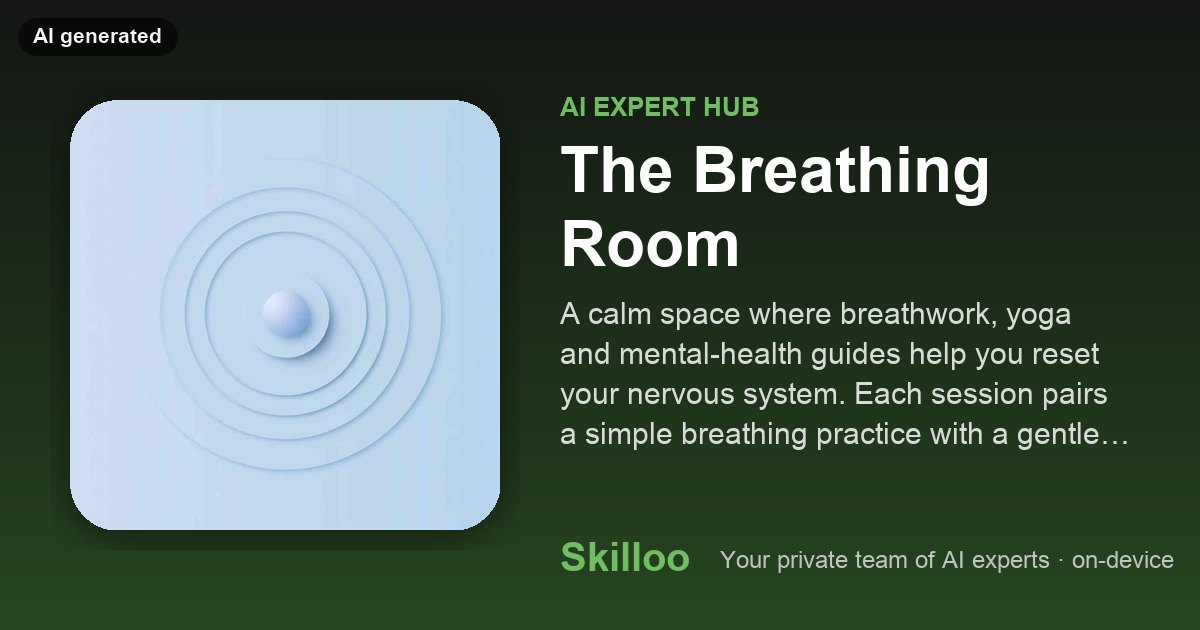 AI generated

AI EXPERT HUB

The Breathing Room

A calm space where breathwork, yoga and mental-health guides help you reset your nervous system. Each session pairs a simple breathing practice with a gentle…

Skilloo

Your private team of AI experts · on-device